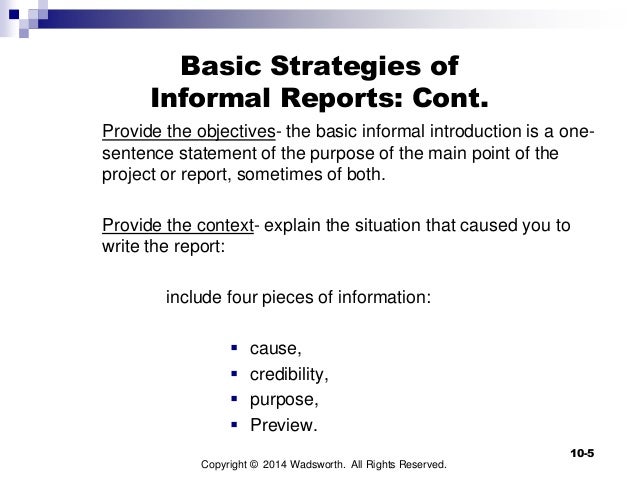 Basic Strategies of Informal Reports: Cont.

Provide the objectives- the basic informal introduction is a one-sentence statement of the purpose of the main point of the project or report, sometimes of both.

Provide the context- explain the situation that caused you to write the report:

include four pieces of information:

- cause,
- credibility,
- purpose,
- Preview.

10-5

Copyright © 2014 Wadsworth. All Rights Reserved.